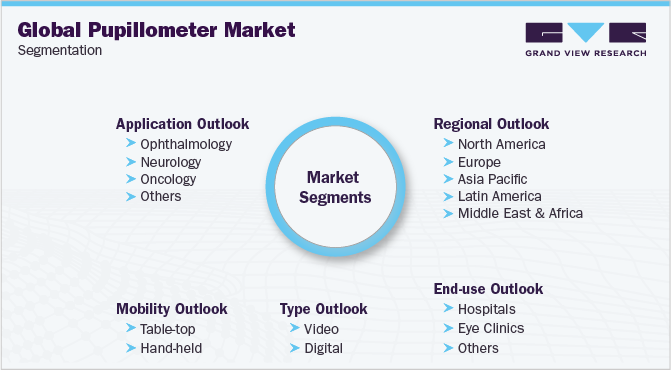 Global Pupillometer Market
Segmentation

GRAND VIEW RESEARCH

Application Outlook
Ophthalmology
Neurology
Oncology
Others

Market Segments

Regional Outlook
North America
Europe
Asia Pacific
Latin America
Middle East & Africa

Mobility Outlook
Table-top
Hand-held

Type Outlook
Video
Digital

End-use Outlook
Hospitals
Eye Clinics
Others